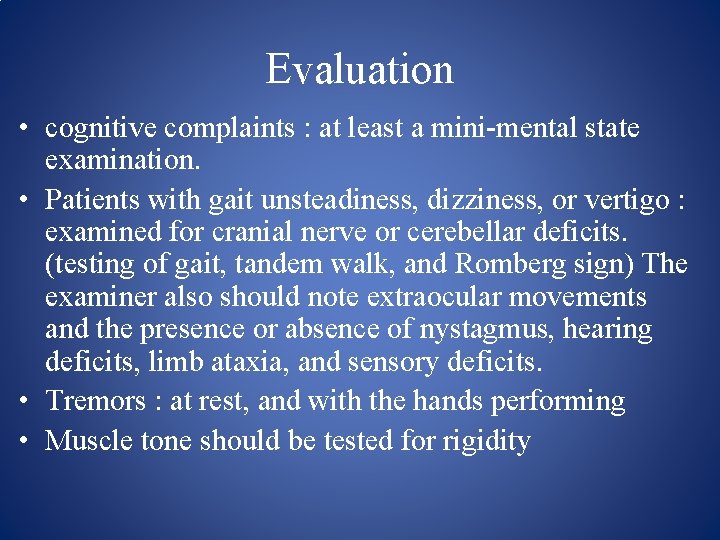 Evaluation

• cognitive complaints : at least a mini-mental state examination.

• Patients with gait unsteadiness, dizziness, or vertigo : examined for cranial nerve or cerebellar deficits. (testing of gait, tandem walk, and Romberg sign) The examiner also should note extraocular movements and the presence or absence of nystagmus, hearing deficits, limb ataxia, and sensory deficits.

• Tremors : at rest, and with the hands performing

• Muscle tone should be tested for rigidity